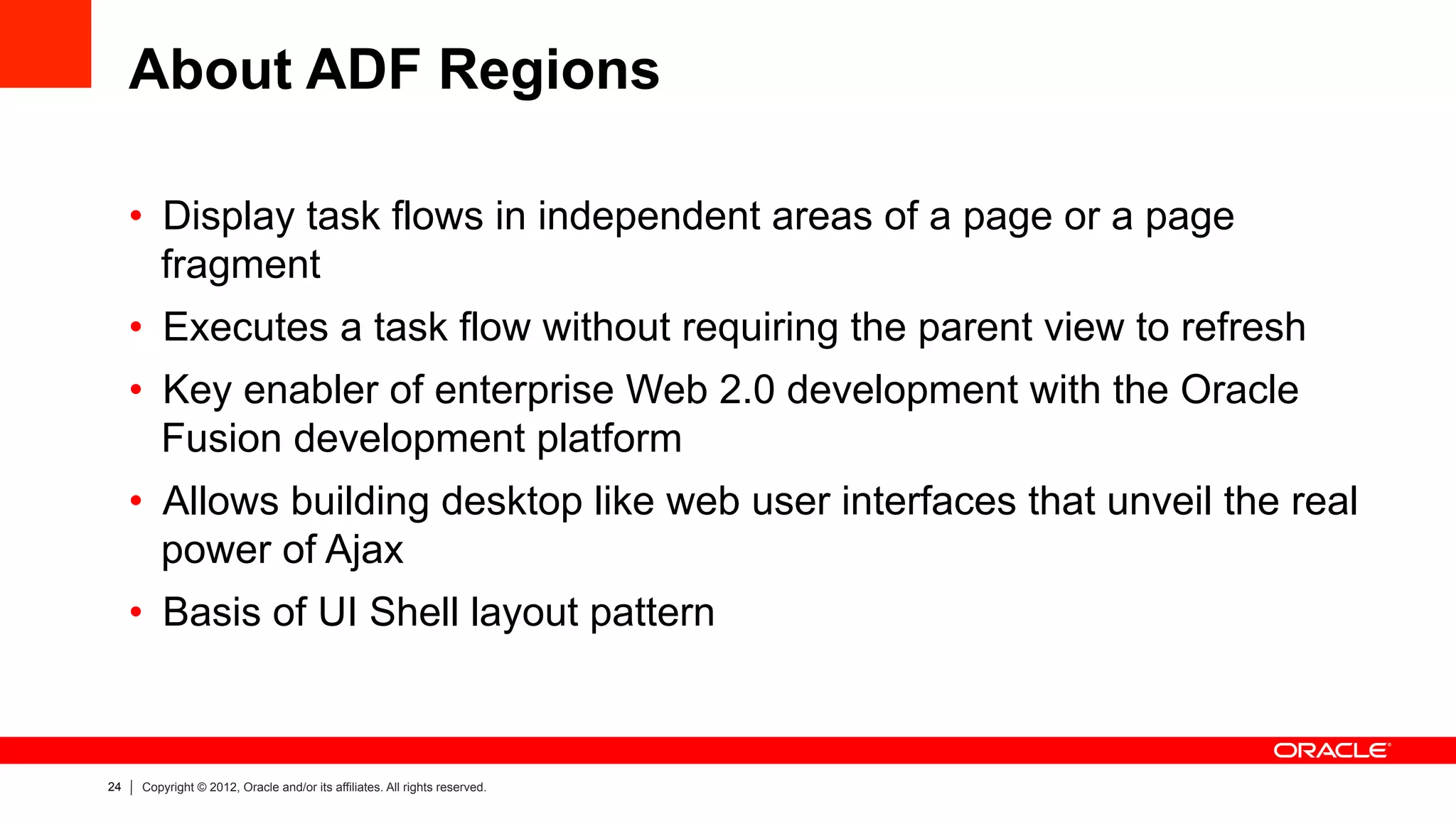 About ADF Regions

• Display task flows in independent areas of a page or a page fragment

• Executes a task flow without requiring the parent view to refresh

• Key enabler of enterprise Web 2.0 development with the Oracle Fusion development platform

• Allows building desktop like web user interfaces that unveil the real power of Ajax

• Basis of UI Shell layout pattern

ORACLE

24 | Copyright © 2012, Oracle and/or its affiliates. All rights reserved.